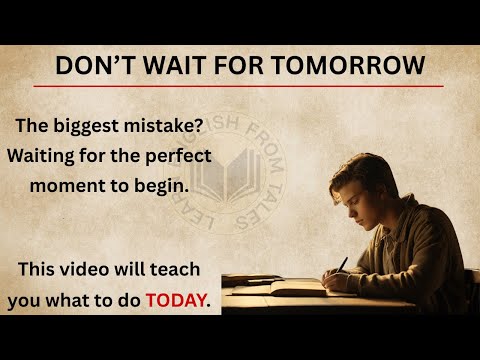 DON'T WAIT FOR TOMORROW

The biggest mistake? Waiting for the perfect moment to begin.

LEARN ENGLISH FROM TALES

This video will teach you what to do TODAY.